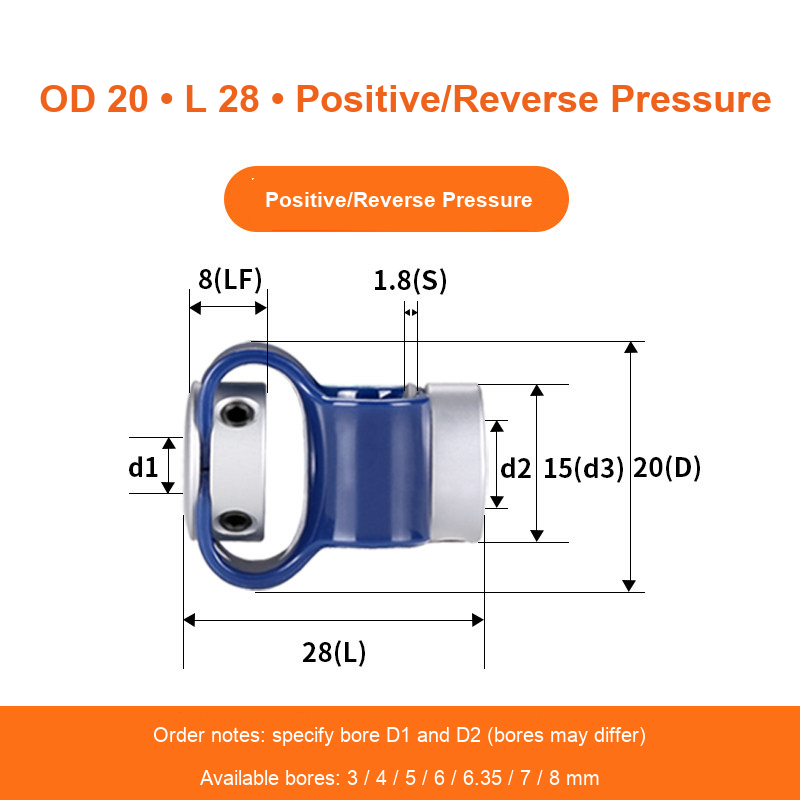 OD 20 • L 28 • Positive/Reverse Pressure

Positive/Reverse Pressure

8(LF)

1.8(S)

d1

d2 15(d3) 20(D)

28(L)

Order notes: specify bore D1 and D2 (bores may differ)

Available bores: 3 / 4 / 5 / 6 / 6.35 / 7 / 8 mm